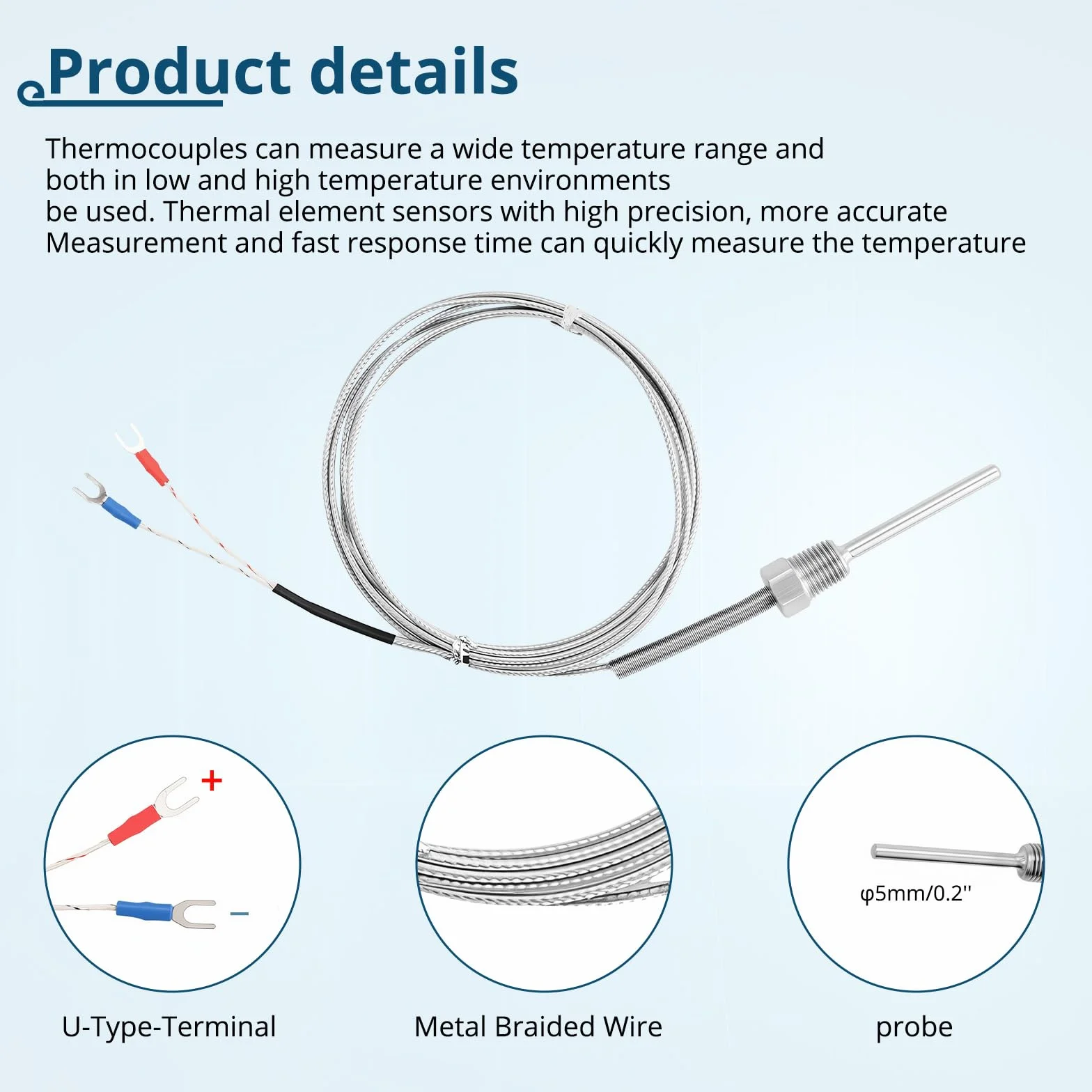 Product details

Thermocouples can measure a wide temperature range and both in low and high temperature environments be used. Thermal element sensors with high precision, more accurate Measurement and fast response time can quickly measure the temperature

+

−

φ5mm/0.2''

U-Type-Terminal

Metal Braided Wire

probe